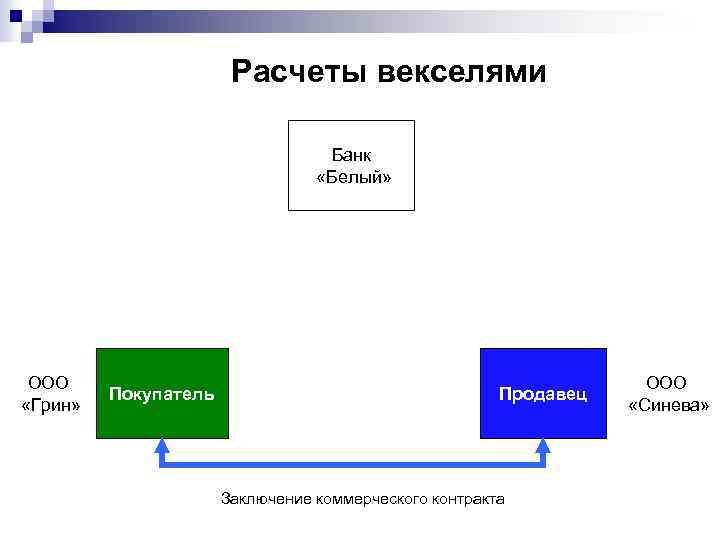 Расчеты векселями

Банк «Белый»

ООО «Грин»

Покупатель

Продавец

ООО «Синева»

Заключение коммерческого контракта